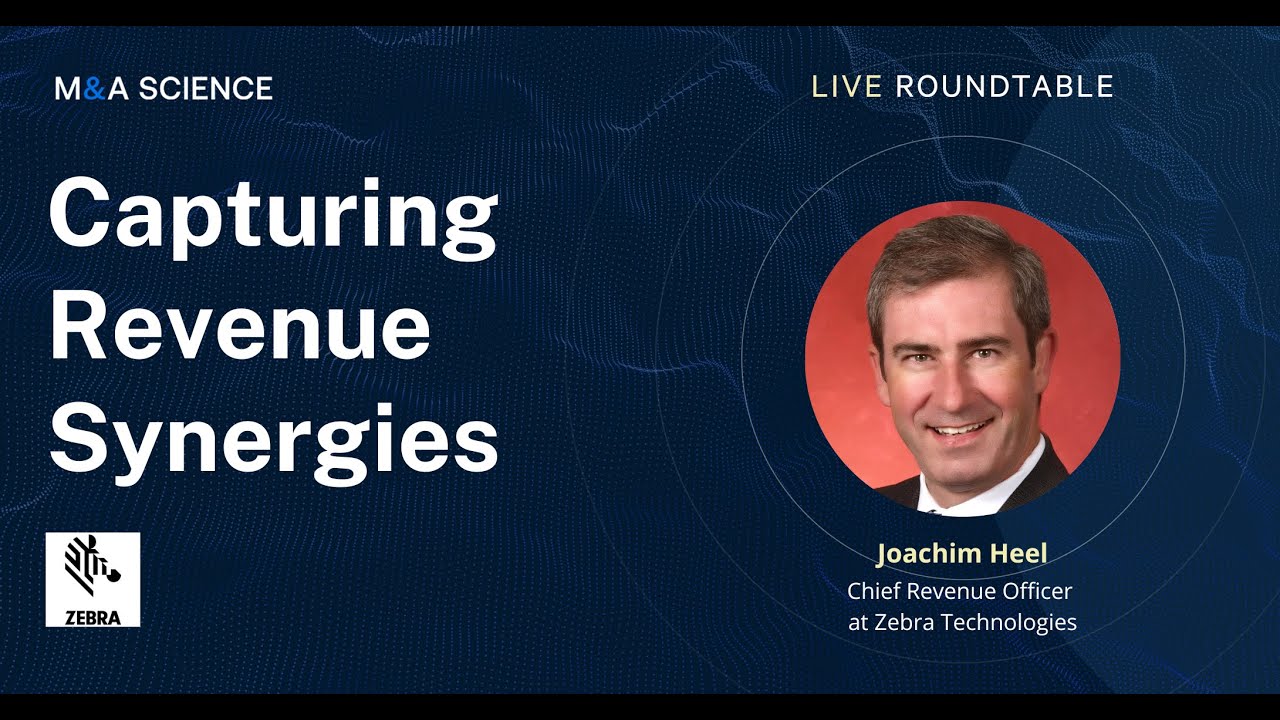 M&A SCIENCE

LIVE ROUNDTABLE

Capturing Revenue Synergies

ZEBRA

Joachim Heel
Chief Revenue Officer at Zebra Technologies